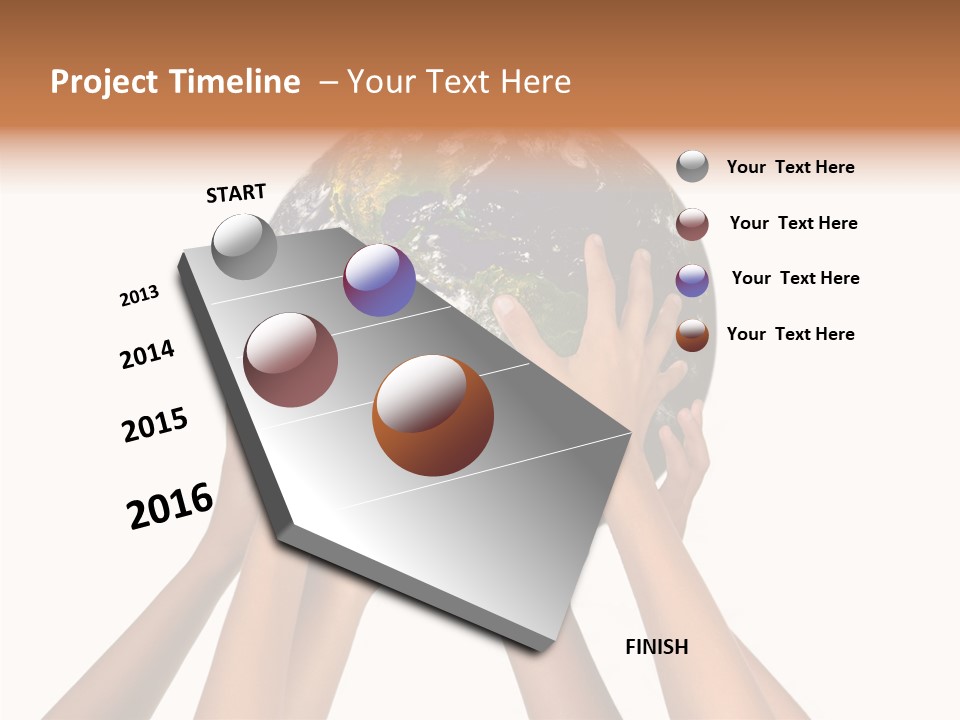 Project Timeline – Your Text Here

START

2013

2014

2015

2016

FINISH

Your Text Here

Your Text Here

Your Text Here

Your Text Here